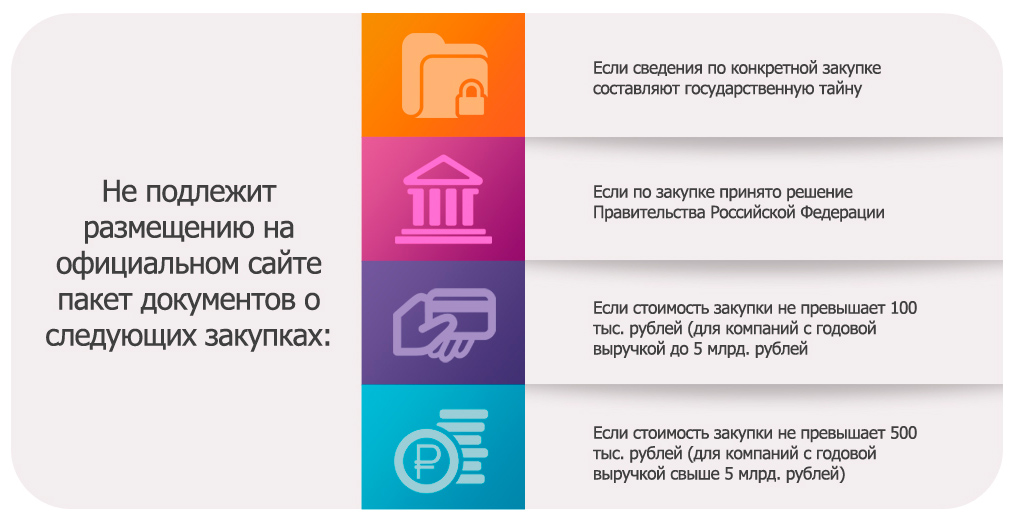 Не подлежит размещению на официальном сайте пакет документов о следующих закупках:

Если сведения по конкретной закупке составляют государственную тайну

Если по закупке принято решение Правительства Российской Федерации

Если стоимость закупки не превышает 100 тыс. рублей (для компаний с годовой выручкой до 5 млрд. рублей

Если стоимость закупки не превышает 500 тыс. рублей (для компаний с годовой выручкой свыше 5 млрд. рублей)